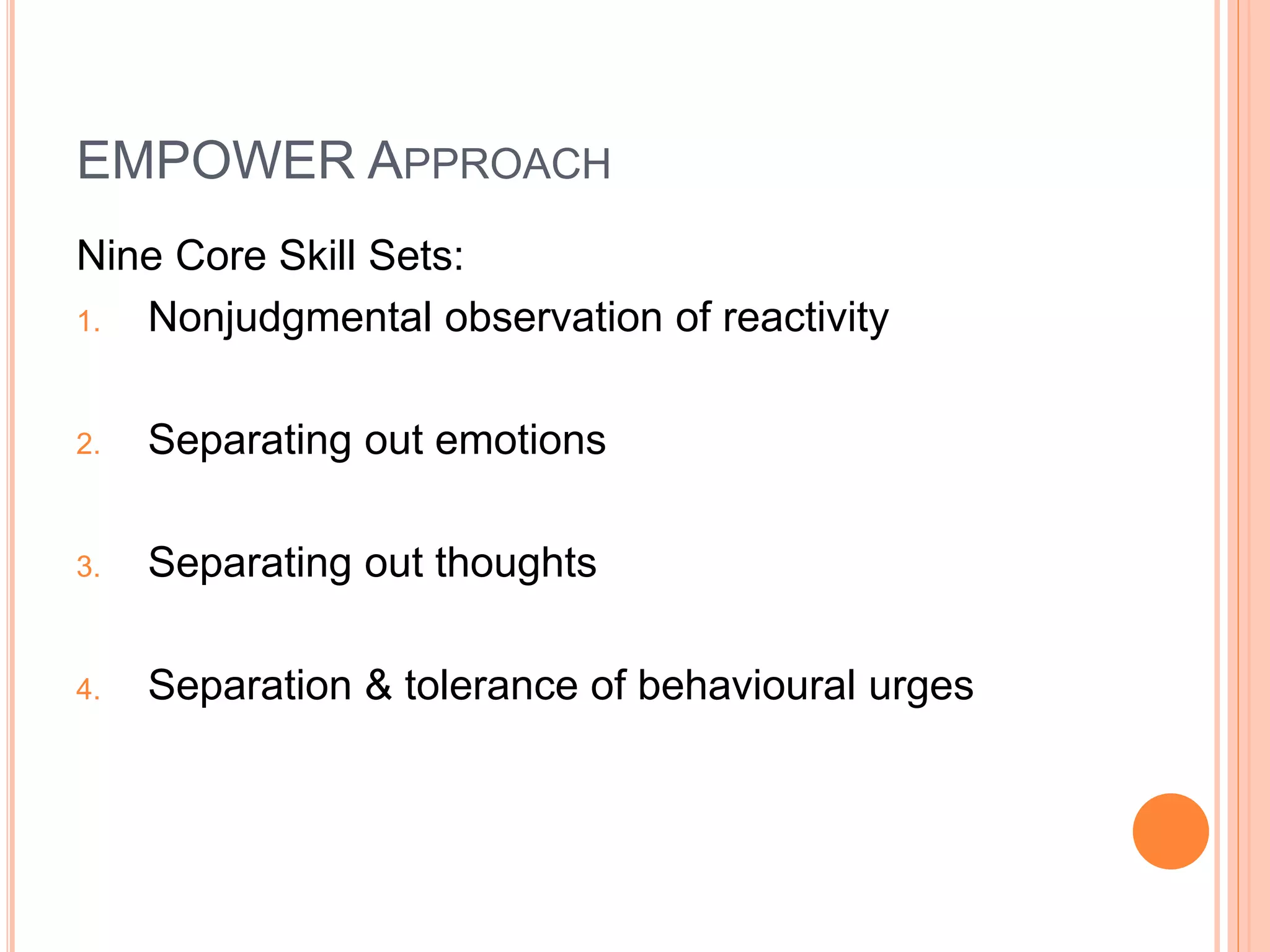 EMPOWER APPROACH

Nine Core Skill Sets:

1. Nonjudgmental observation of reactivity

2. Separating out emotions

3. Separating out thoughts

4. Separation & tolerance of behavioural urges